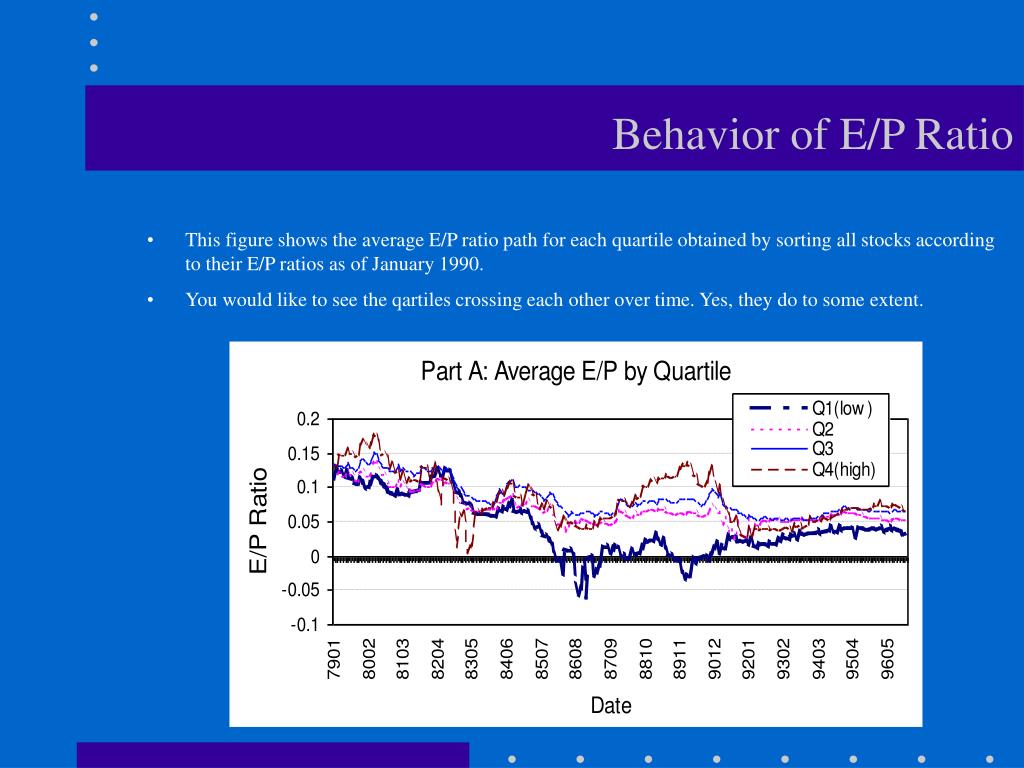 Behavior of E/P Ratio

• This figure shows the average E/P ratio path for each quartile obtained by sorting all stocks according to their E/P ratios as of January 1990.

• You would like to see the qartiles crossing each other over time. Yes, they do to some extent.

Part A: Average E/P by Quartile

Q1(low )
Q2
Q3
Q4(high)

E/P Ratio

0.2
0.15
0.1
0.05
0
-0.05
-0.1

7901
8002
8103
8204
8305
8406
8507
8608
8709
8810
8911
9012
9201
9302
9403
9504
9605

Date